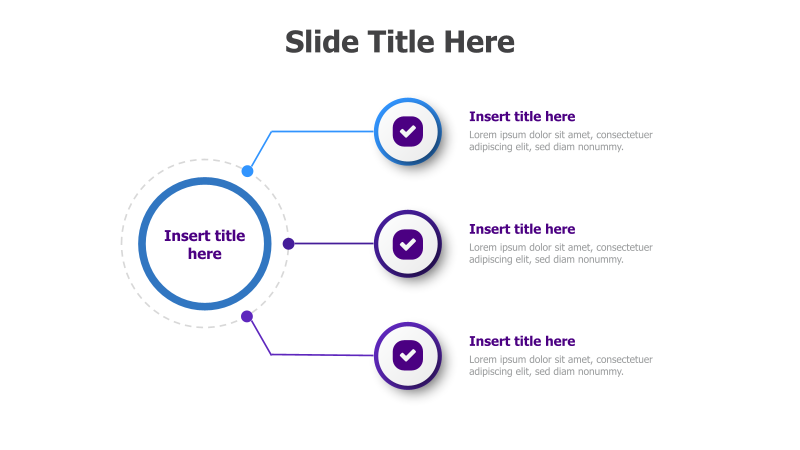 Slide Title Here

Insert title here

Insert title here
Lorem ipsum dolor sit amet, consectetuer adipiscing elit, sed diam nonummy.

Insert title here
Lorem ipsum dolor sit amet, consectetuer adipiscing elit, sed diam nonummy.

Insert title here
Lorem ipsum dolor sit amet, consectetuer adipiscing elit, sed diam nonummy.